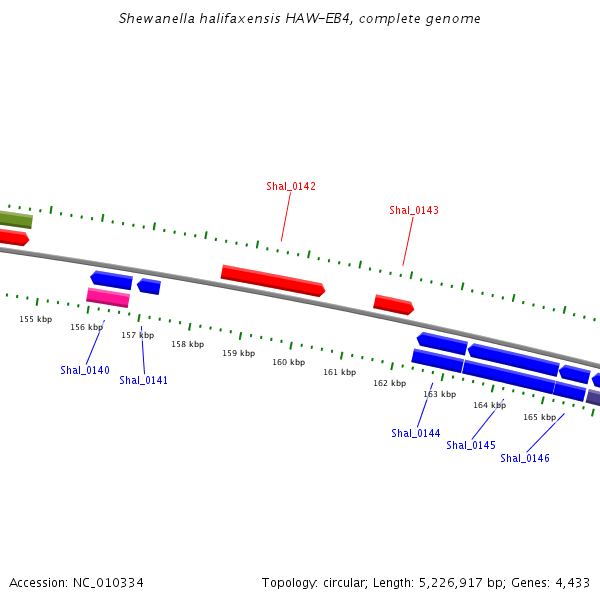 Shewanella halifaxensis HAW-EB4, complete genome

Shal_0142

Shal_0143

155 kbp
156 kbp
157 kbp
158 kbp
159 kbp
160 kbp
161 kbp
162 kbp
163 kbp
164 kbp
165 kbp

Shal_0140
Shal_0141

Shal_0144
Shal_0145
Shal_0146

Accession: NC_010334

Topology: circular; Length: 5,226,917 bp; Genes: 4,433